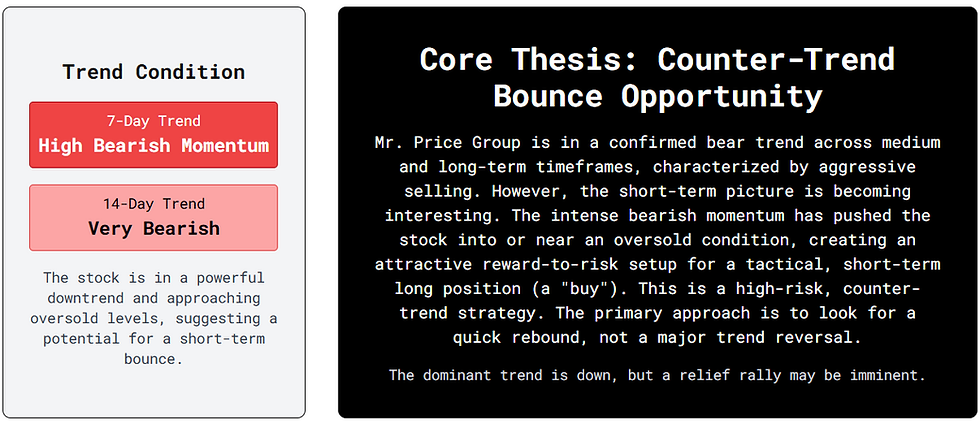 Trend Condition

7-Day Trend
High Bearish Momentum

14-Day Trend
Very Bearish

The stock is in a powerful downtrend and approaching oversold levels, suggesting a potential for a short-term bounce.

Core Thesis: Counter-Trend Bounce Opportunity

Mr. Price Group is in a confirmed bear trend across medium and long-term timeframes, characterized by aggressive selling. However, the short-term picture is becoming interesting. The intense bearish momentum has pushed the stock into or near an oversold condition, creating an attractive reward-to-risk setup for a tactical, short-term long position (a "buy"). This is a high-risk, counter-trend strategy. The primary approach is to look for a quick rebound, not a major trend reversal.

The dominant trend is down, but a relief rally may be imminent.